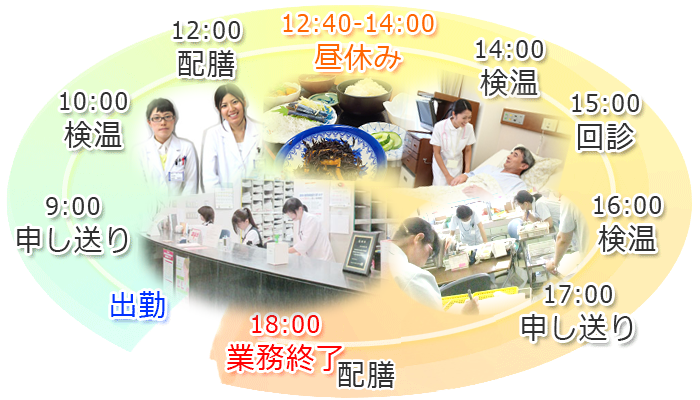 出勤

9:00
申し送り

10:00
検温

12:00
配膳

12:40-14:00
昼休み

14:00
検温

15:00
回診

16:00
検温

17:00
申し送り

18:00
業務終了

配膳